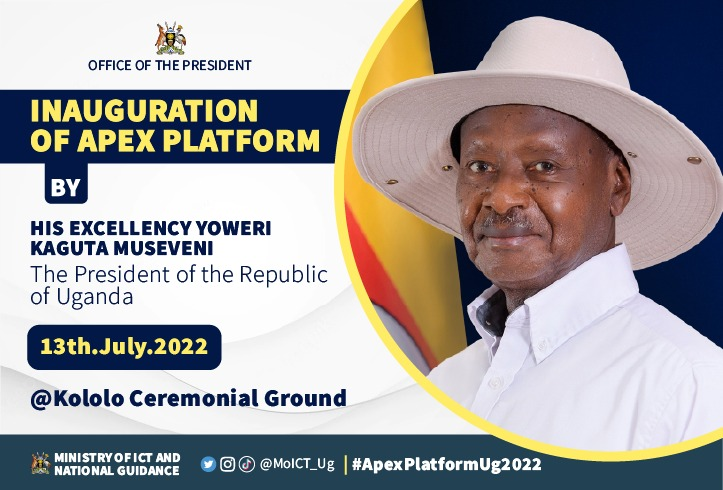 OFFICE OF THE PRESIDENT

INAUGURATION OF APEX PLATFORM

BY

HIS EXCELLENCY YOWERI KAGUTA MUSEVENI
The President of the Republic of Uganda

13th.July.2022

@Kololo Ceremonial Ground

MINISTRY OF ICT AND NATIONAL GUIDANCE

@MoICT_Ug

#ApexPlatformUg2022